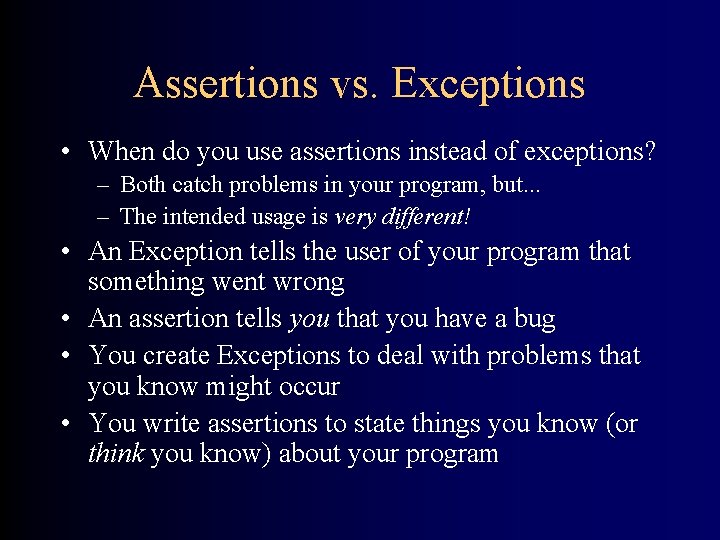 Assertions vs. Exceptions

• When do you use assertions instead of exceptions?
  – Both catch problems in your program, but...
  – The intended usage is very different!
• An Exception tells the user of your program that something went wrong
• An assertion tells you that you have a bug
• You create Exceptions to deal with problems that you know might occur
• You write assertions to state things you know (or think you know) about your program